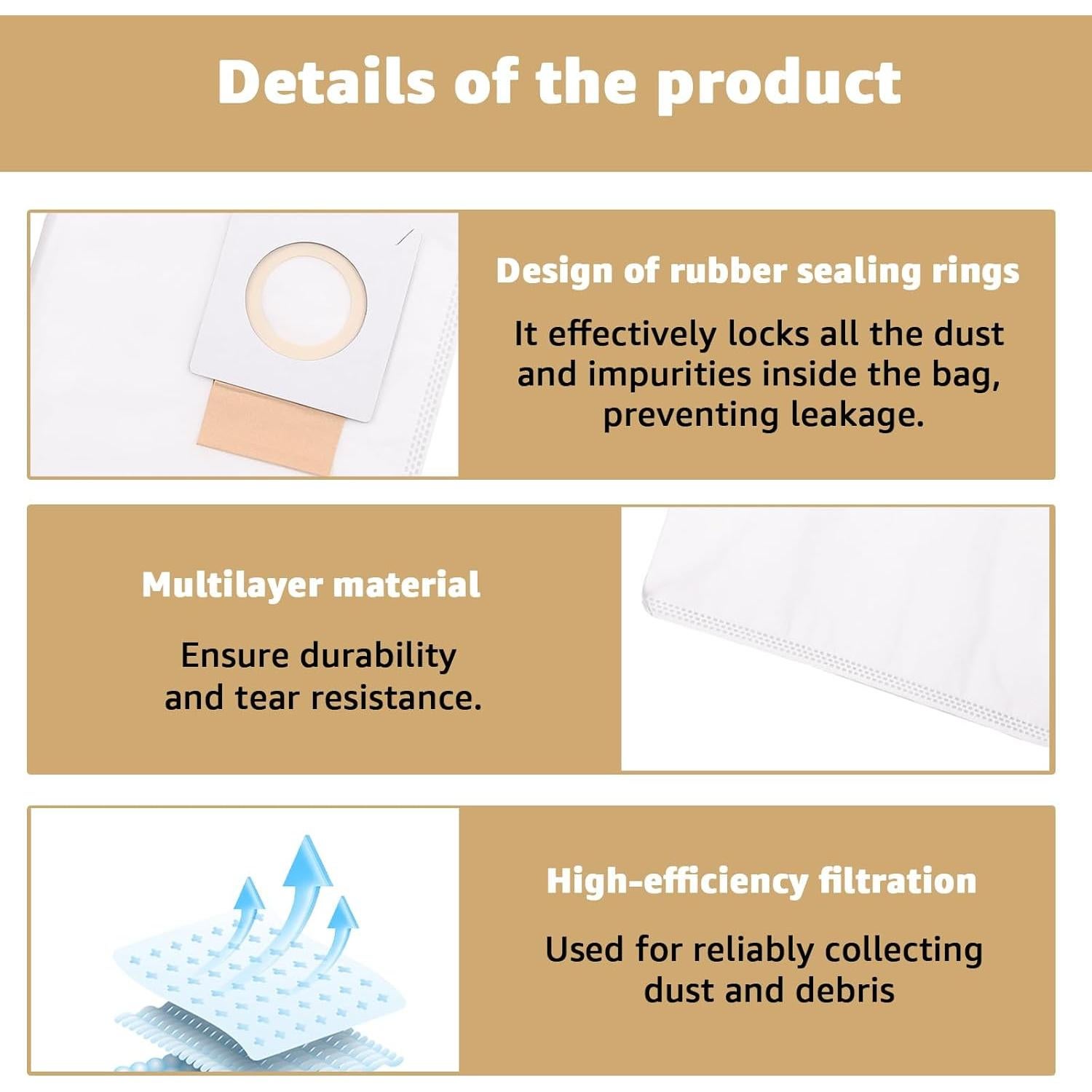 Details of the product

Design of rubber sealing rings

It effectively locks all the dust and impurities inside the bag, preventing leakage.

Multilayer material

Ensure durability and tear resistance.

High-efficiency filtration

Used for reliably collecting dust and debris